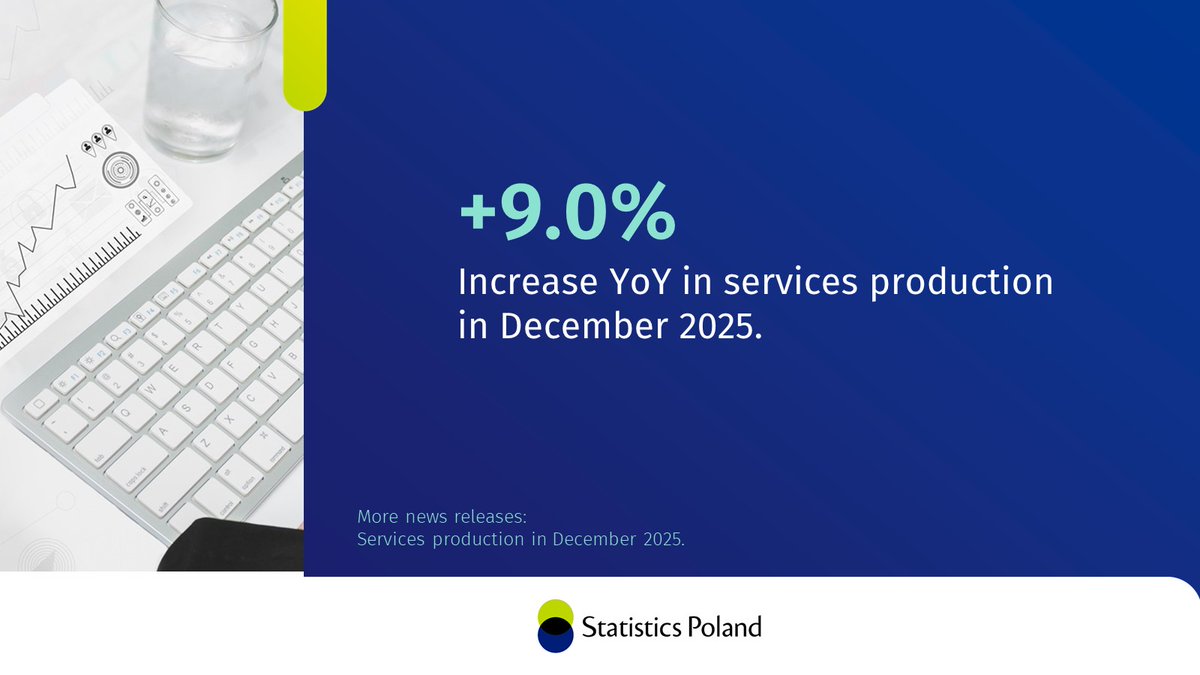 +9.0%

Increase YoY in services production in December 2025.

More news releases:
Services production in December 2025.

Statistics Poland